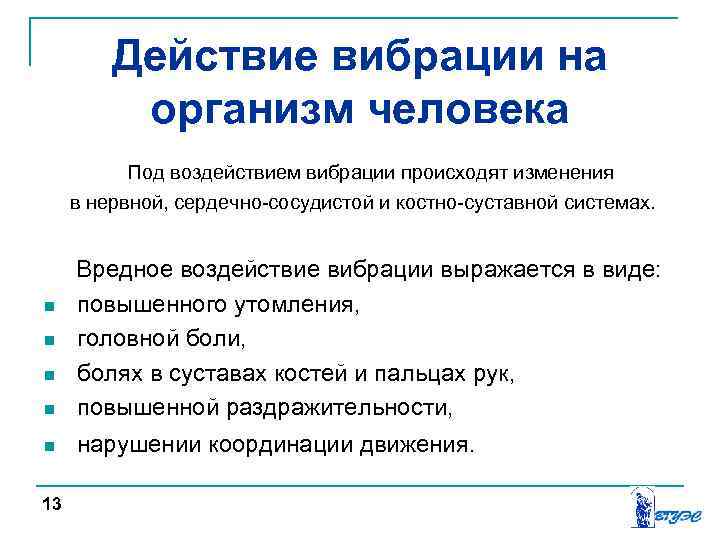 Действие вибрации на организм человека

Под воздействием вибрации происходят изменения в нервной, сердечно-сосудистой и костно-суставной системах.

Вредное воздействие вибрации выражается в виде:

- повышенного утомления,
- головной боли,
- болях в суставах костей и пальцах рук,
- повышенной раздражительности,
- нарушении координации движения.

13

ВГУЭС